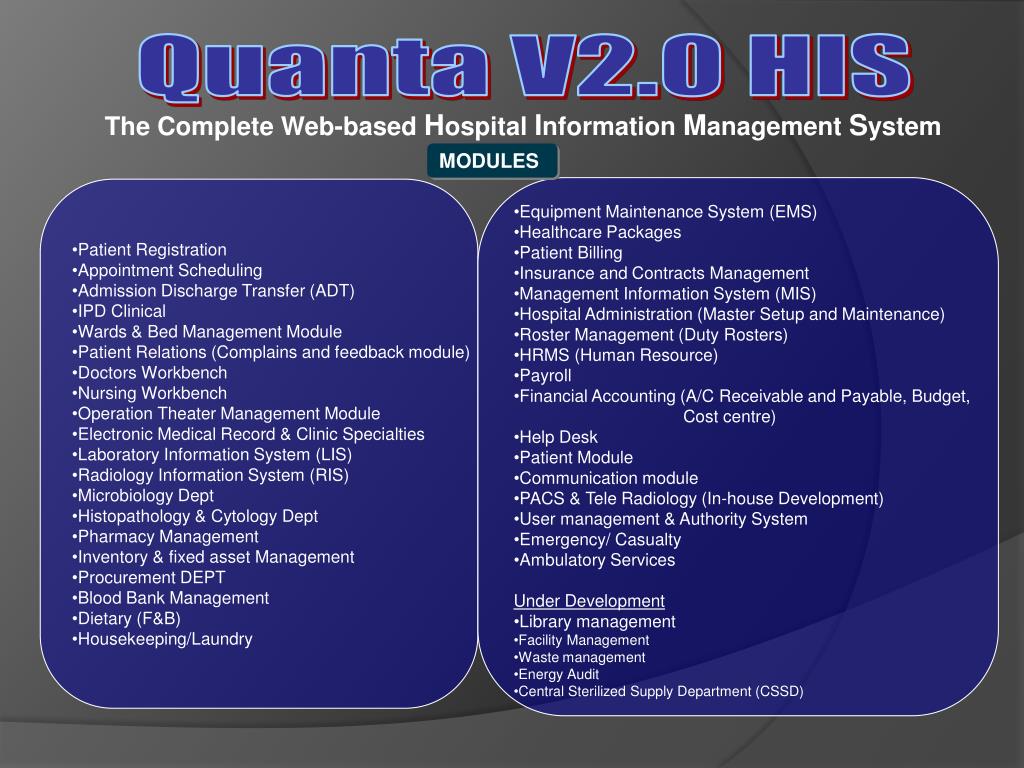 Quanta V2.0 HIS

The Complete Web-based Hospital Information Management System

MODULES

•Patient Registration
•Appointment Scheduling
•Admission Discharge Transfer (ADT)
•IPD Clinical
•Wards & Bed Management Module
•Patient Relations (Complains and feedback module)
•Doctors Workbench
•Nursing Workbench
•Operation Theater Management Module
•Electronic Medical Record & Clinic Specialties
•Laboratory Information System (LIS)
•Radiology Information System (RIS)
•Microbiology Dept
•Histopathology & Cytology Dept
•Pharmacy Management
•Inventory & fixed asset Management
•Procurement DEPT
•Blood Bank Management
•Dietary (F&B)
•Housekeeping/Laundry

•Equipment Maintenance System (EMS)
•Healthcare Packages
•Patient Billing
•Insurance and Contracts Management
•Management Information System (MIS)
•Hospital Administration (Master Setup and Maintenance)
•Roster Management (Duty Rosters)
•HRMS (Human Resource)
•Payroll
•Financial Accounting (A/C Receivable and Payable, Budget, Cost centre)
•Help Desk
•Patient Module
•Communication module
•PACS & Tele Radiology (In-house Development)
•User management & Authority System
•Emergency/ Casualty
•Ambulatory Services

Under Development
•Library management
•Facility Management
•Waste management
•Energy Audit
•Central Sterilized Supply Department (CSSD)